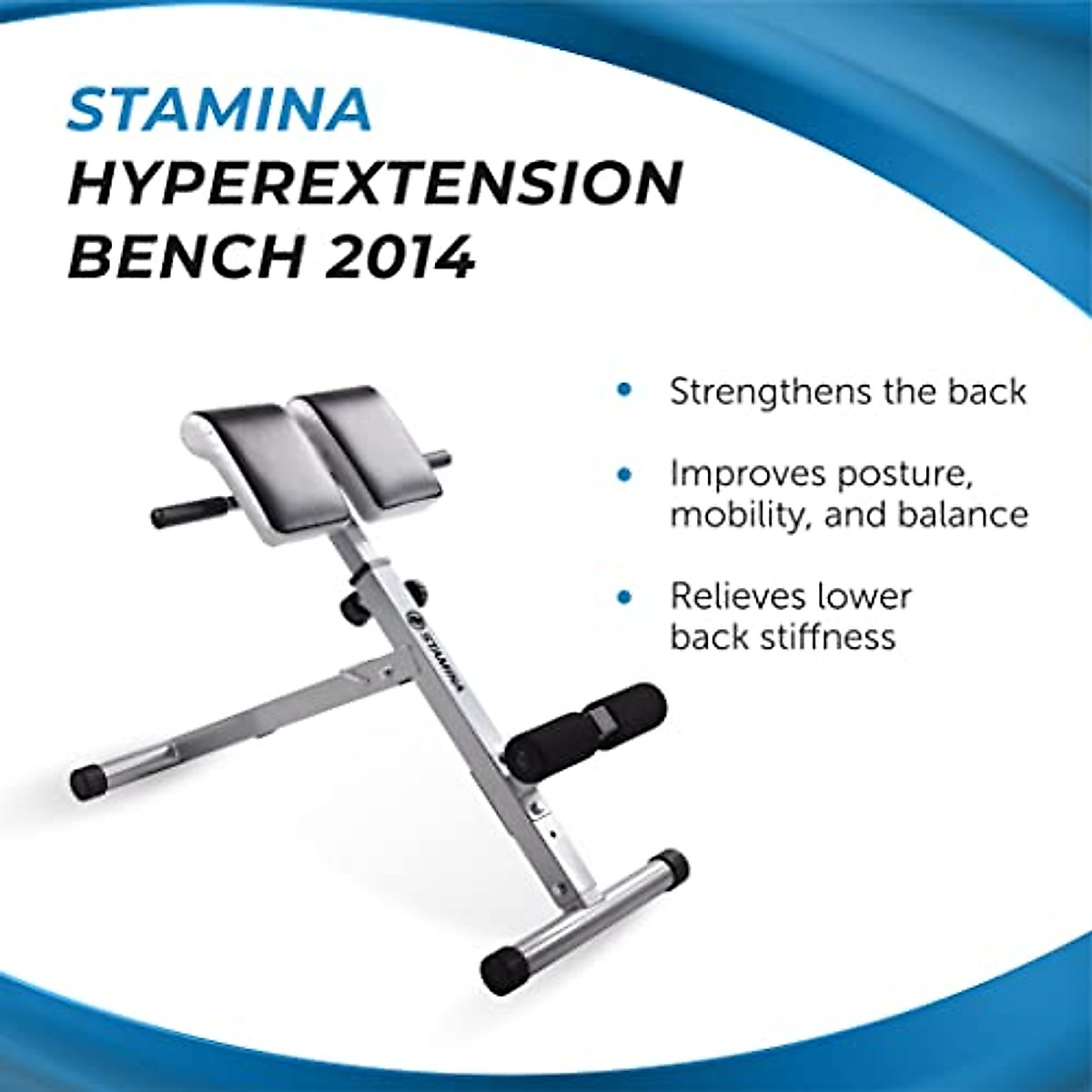 STAMINA
HYPEREXTENSION
BENCH 2014

• Strengthens the back

• Improves posture, mobility, and balance

• Relieves lower back stiffness

STAMINA